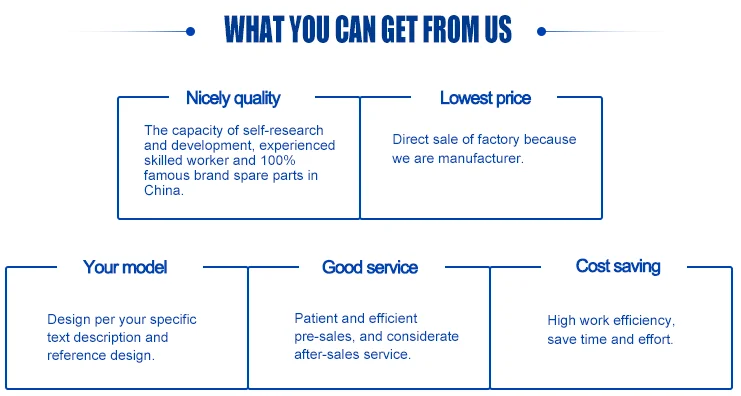 WHAT YOU CAN GET FROM US

Nicely quality

The capacity of self-research and development, experienced skilled worker and 100% famous brand spare parts in China.

Lowest price

Direct sale of factory because we are manufacturer.

Your model

Design per your specific text description and reference design.

Good service

Patient and efficient pre-sales, and considerate after-sales service.

Cost saving

High work efficiency, save time and effort.